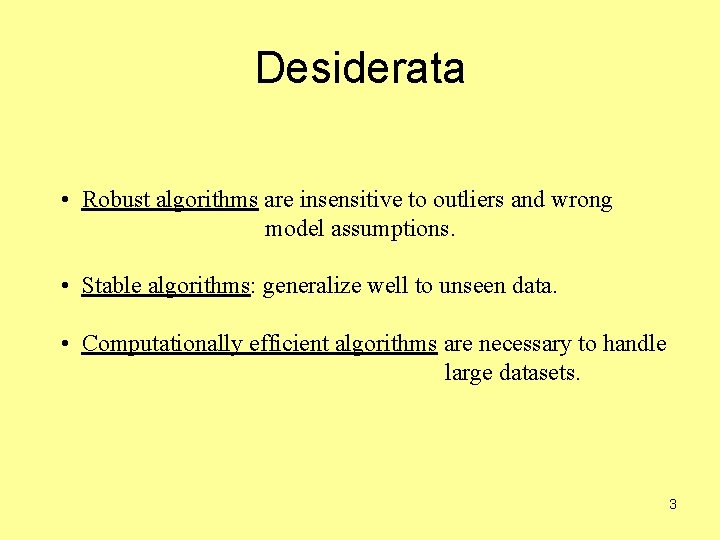 Desiderata

• Robust algorithms are insensitive to outliers and wrong model assumptions.

• Stable algorithms: generalize well to unseen data.

• Computationally efficient algorithms are necessary to handle large datasets.

3